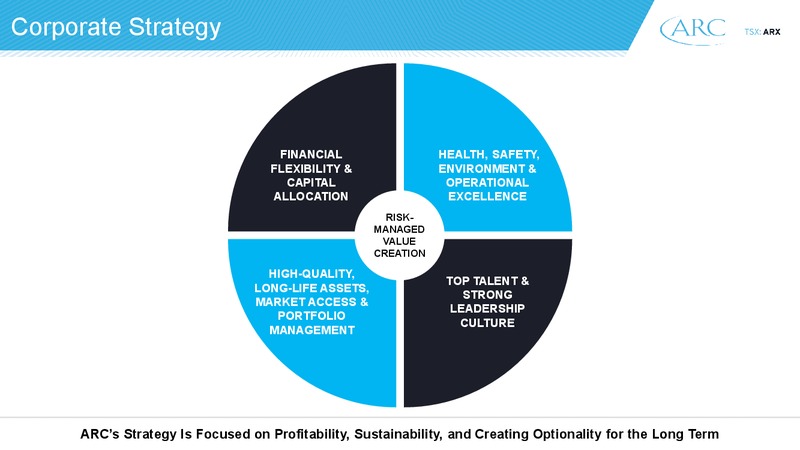 Corporate Strategy

ARC

TSX: ARX

FINANCIAL FLEXIBILITY & CAPITAL ALLOCATION

HEALTH, SAFETY, ENVIRONMENT & OPERATIONAL EXCELLENCE

RISK-MANAGED VALUE CREATION

HIGH-QUALITY, LONG-LIFE ASSETS, MARKET ACCESS & PORTFOLIO MANAGEMENT

TOP TALENT & STRONG LEADERSHIP CULTURE

ARC's Strategy Is Focused on Profitability, Sustainability, and Creating Optionality for the Long Term